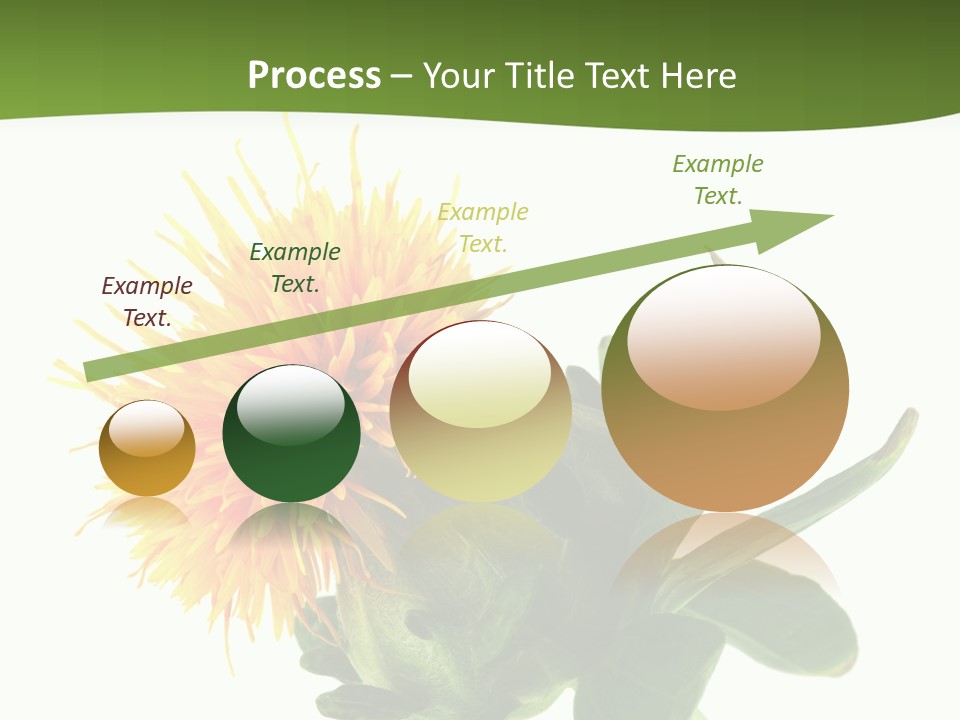 Process – Your Title Text Here

Example Text.

Example Text.

Example Text.

Example Text.